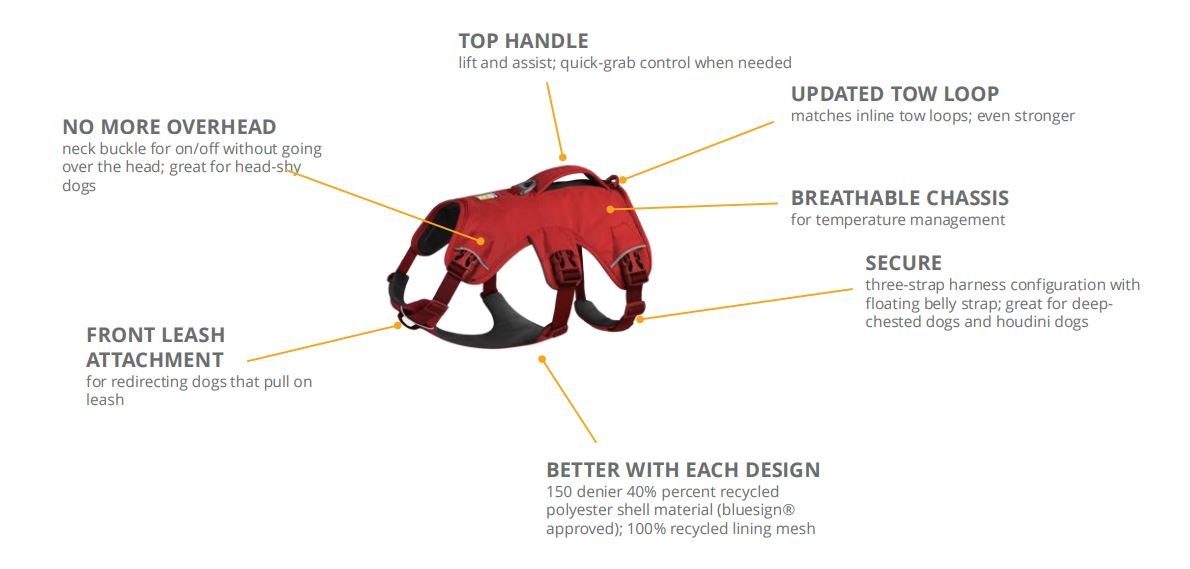 TOP HANDLE
lift and assist; quick-grab control when needed

UPDATED TOW LOOP
matches inline tow loops; even stronger

NO MORE OVERHEAD
neck buckle for on/off without going over the head; great for head-shy dogs

BREATHABLE CHASSIS
for temperature management

SECURE
three-strap harness configuration with floating belly strap; great for deep-chested dogs and houdini dogs

FRONT LEASH ATTACHMENT
for redirecting dogs that pull on leash

BETTER WITH EACH DESIGN
150 denier 40% percent recycled polyester shell material (bluesign® approved); 100% recycled lining mesh